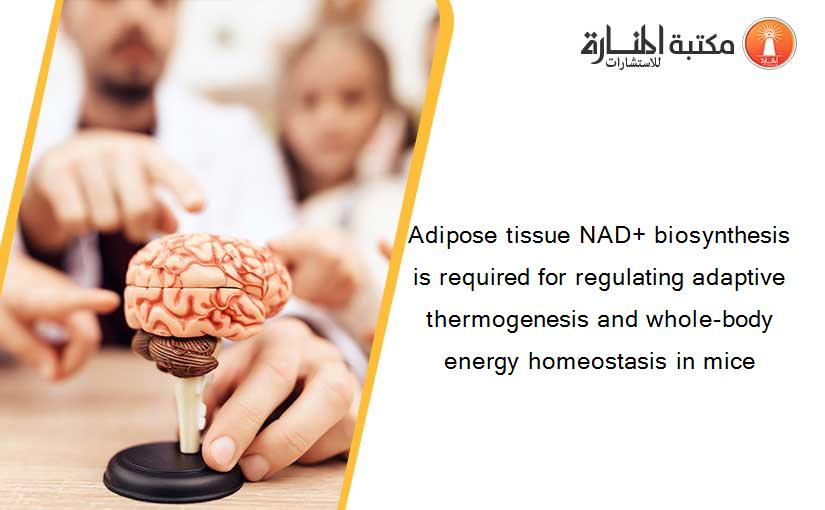 مكتبة المنارة للاستشارات

Adipose tissue NAD+ biosynthesis is required for regulating adaptive thermogenesis and whole-body energy homeostasis in mice